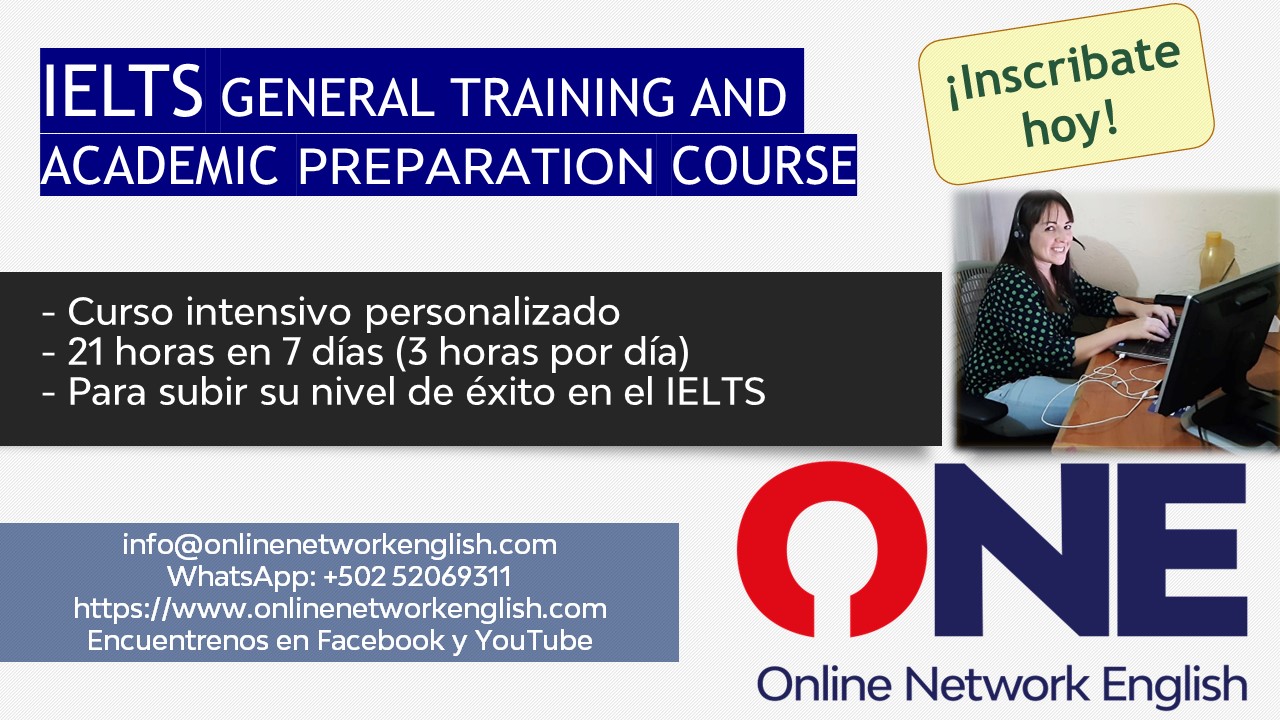 IELTS GENERAL TRAINING AND ACADEMIC PREPARATION COURSE

¡Inscribate hoy!

- Curso intensivo personalizado
- 21 horas en 7 días (3 horas por día)
- Para subir su nivel de éxito en el IELTS

info@onlinenetworkenglish.com
WhatsApp: +502 52069311
https://www.onlinenetworkenglish.com
Encuentrenos en Facebook y YouTube

ONE
Online Network English